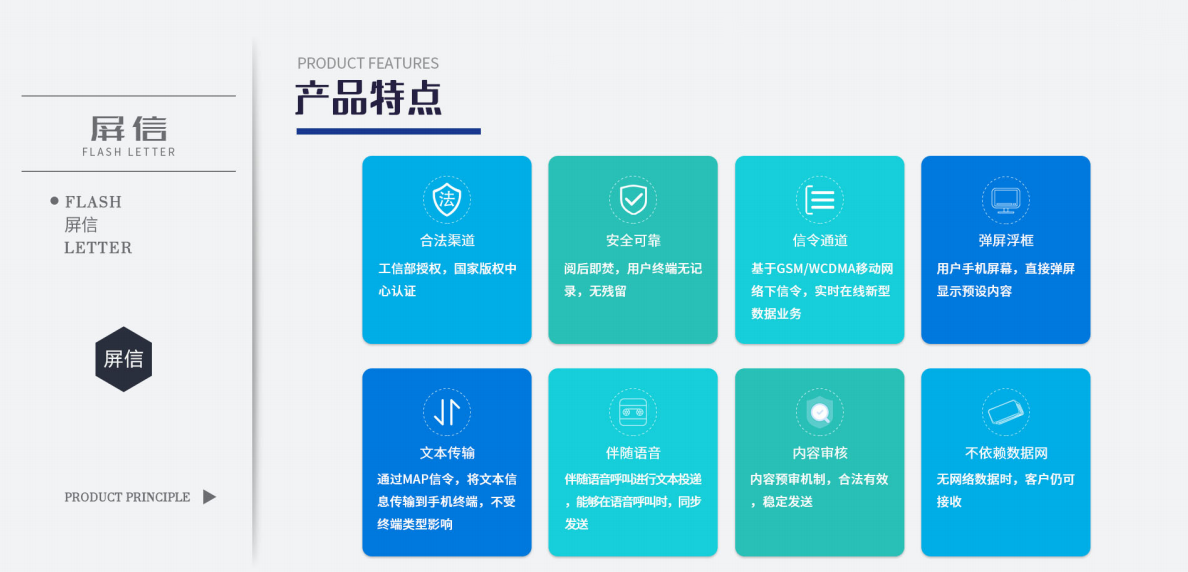 屏信
FLASH LETTER

FLASH
屏信
LETTER

屏信

PRODUCT PRINCIPLE

PRODUCT FEATURES
产品特点

法
合法渠道
工信部授权，国家版权中心认证

安全可靠
阅后即焚，用户终端无记录，无残留

信令通道
基于GSM/WCDMA移动网络下信令，实时在线新型数据业务

弹屏浮框
用户手机屏幕，直接弹屏显示预设内容

文本传输
通过MAP信令，将文本信息传输到手机终端，不受终端类型影响

伴随语音
伴随语音呼叫进行文本投递，能够在语音呼叫时，同步发送

内容审核
内容预审机制，合法有效，稳定发送

不依赖数据网
无网络数据时，客户仍可接收